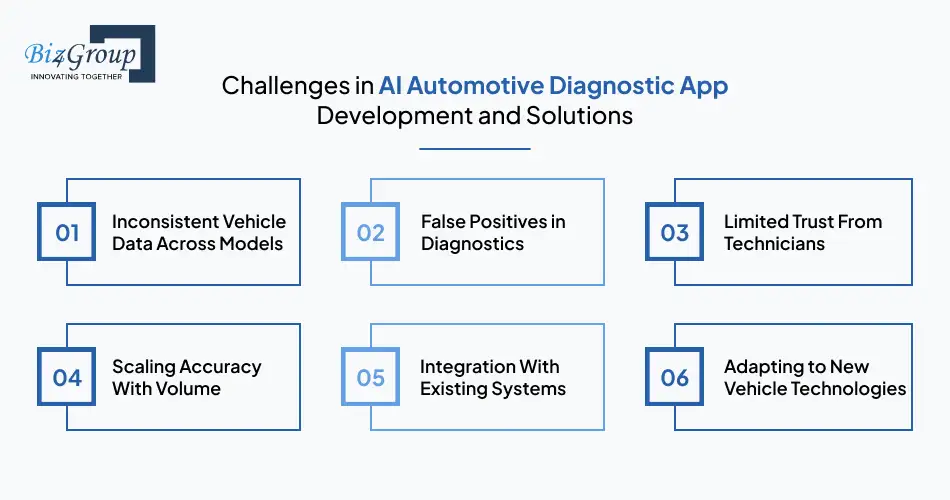 Biz4Group
INNOVATING TOGETHER

Challenges in AI Automotive Diagnostic App Development and Solutions

01 Inconsistent Vehicle Data Across Models

02 False Positives in Diagnostics

03 Limited Trust From Technicians

04 Scaling Accuracy With Volume

05 Integration With Existing Systems

06 Adapting to New Vehicle Technologies